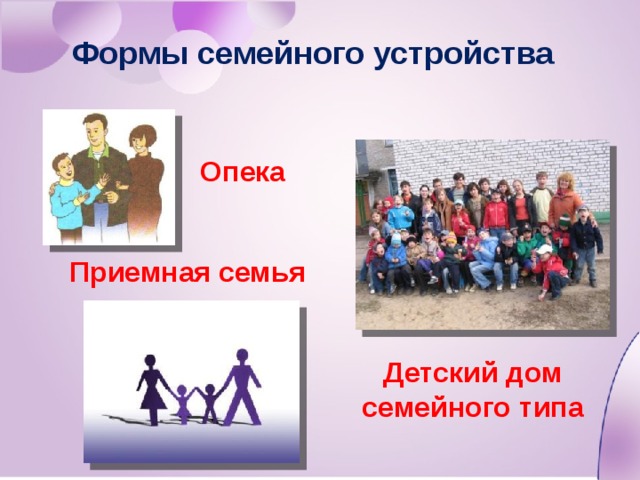 Формы семейного устройства

Опека

Приемная семья

Детский дом семейного типа